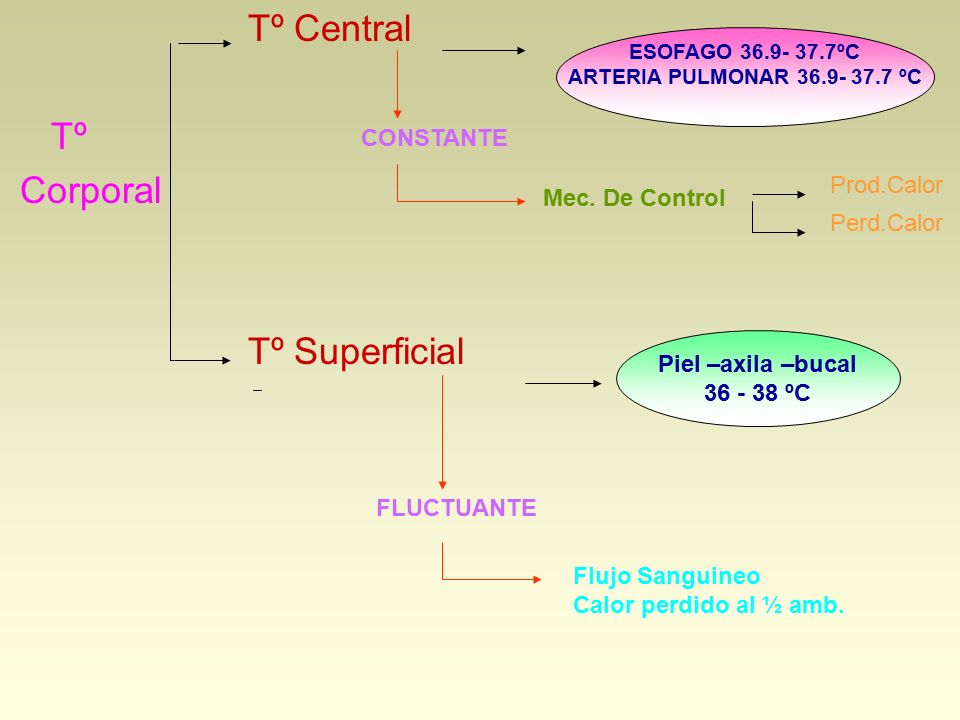 Tº Corporal

Tº Central

ESOFAGO 36.9- 37.7ºC
ARTERIA PULMONAR 36.9- 37.7 ºC

CONSTANTE

Mec. De Control

Prod.Calor
Perd.Calor

Tº Superficial

Piel –axila –bucal
36 - 38 ºC

FLUCTUANTE

Flujo Sanguineo
Calor perdido al ½ amb.